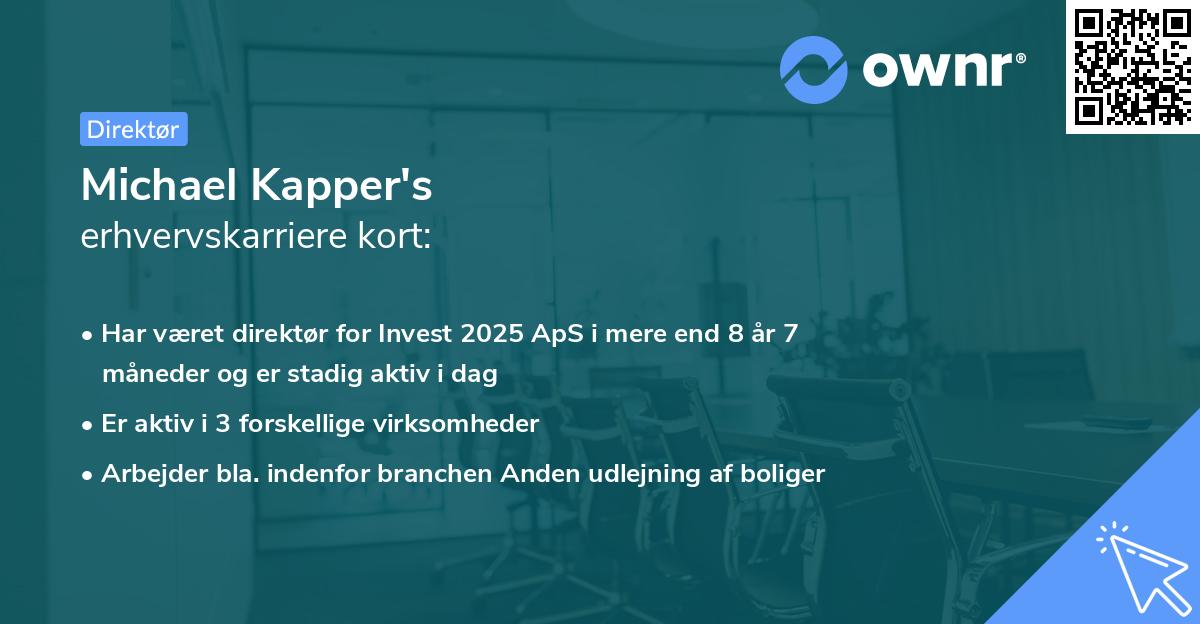 ownr®

Direktør

Michael Kapper's
erhvervskarriere kort:

• Har været direktør for Invest 2025 ApS i mere end 8 år 7 måneder og er stadig aktiv i dag

• Er aktiv i 3 forskellige virksomheder

• Arbejder bla. indenfor branchen Anden udlejning af boliger